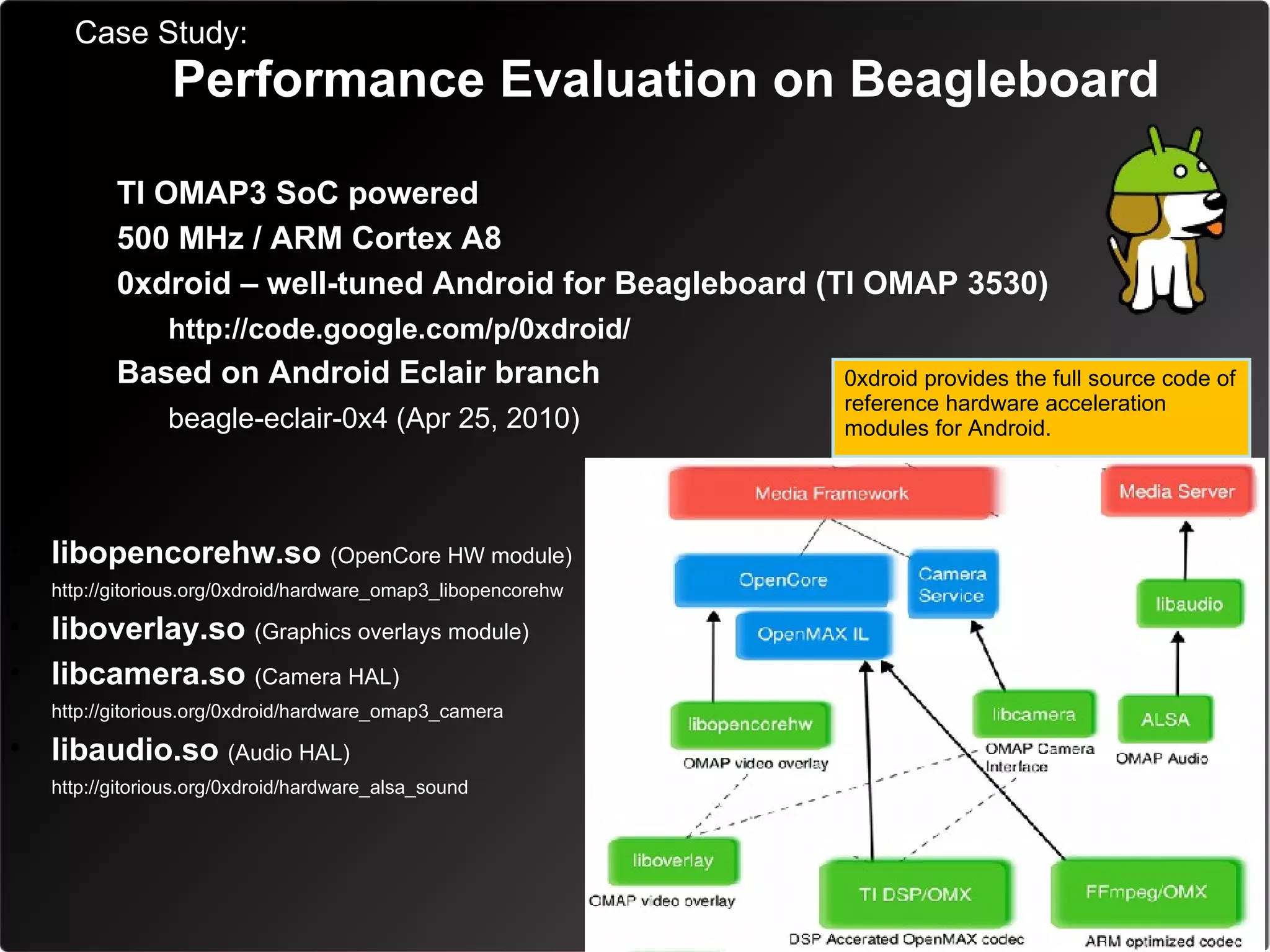 Case Study:
Performance Evaluation on Beagleboard

TI OMAP3 SoC powered
500 MHz / ARM Cortex A8
0xdroid – well-tuned Android for Beagleboard (TI OMAP 3530)
http://code.google.com/p/0xdroid/
Based on Android Eclair branch
beagle-eclair-0x4 (Apr 25, 2010)

0xdroid provides the full source code of reference hardware acceleration modules for Android.

libopencorehw.so (OpenCore HW module)
http://gitorious.org/0xdroid/hardware_omap3_libopencorehw
liboverlay.so (Graphics overlays module)
libcamera.so (Camera HAL)
http://gitorious.org/0xdroid/hardware_omap3_camera
libaudio.so (Audio HAL)
http://gitorious.org/0xdroid/hardware_alsa_sound

Media Framework
Media Server
OpenCore
Camera Service
libaudio
OpenMAX IL
libopencorehw
OMAP video overlay
libcamera
OMAP Camera Interface
ALSA
OMAP Audio
liboverlay
OMAP video overlay
TI DSP/OMX
DSP Accerated OpenMAX codec
FFmpeg/OMX
ARM optimized codec